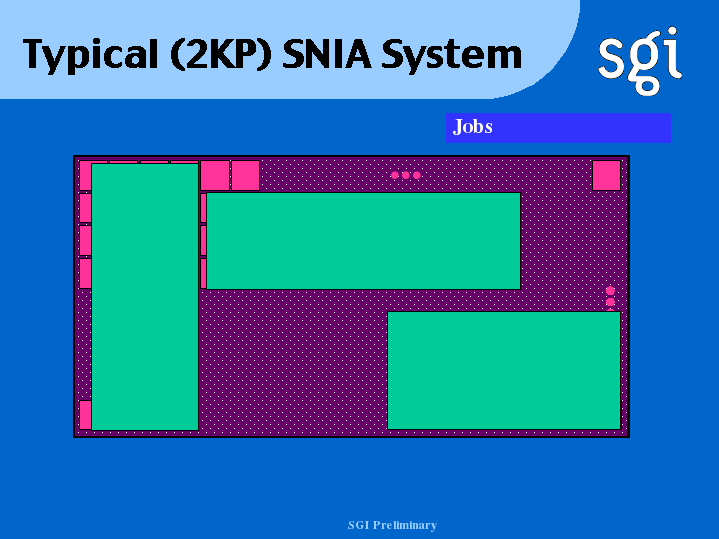 Typical (2KP) SNIA System

sgi

Jobs

SGI Preliminary